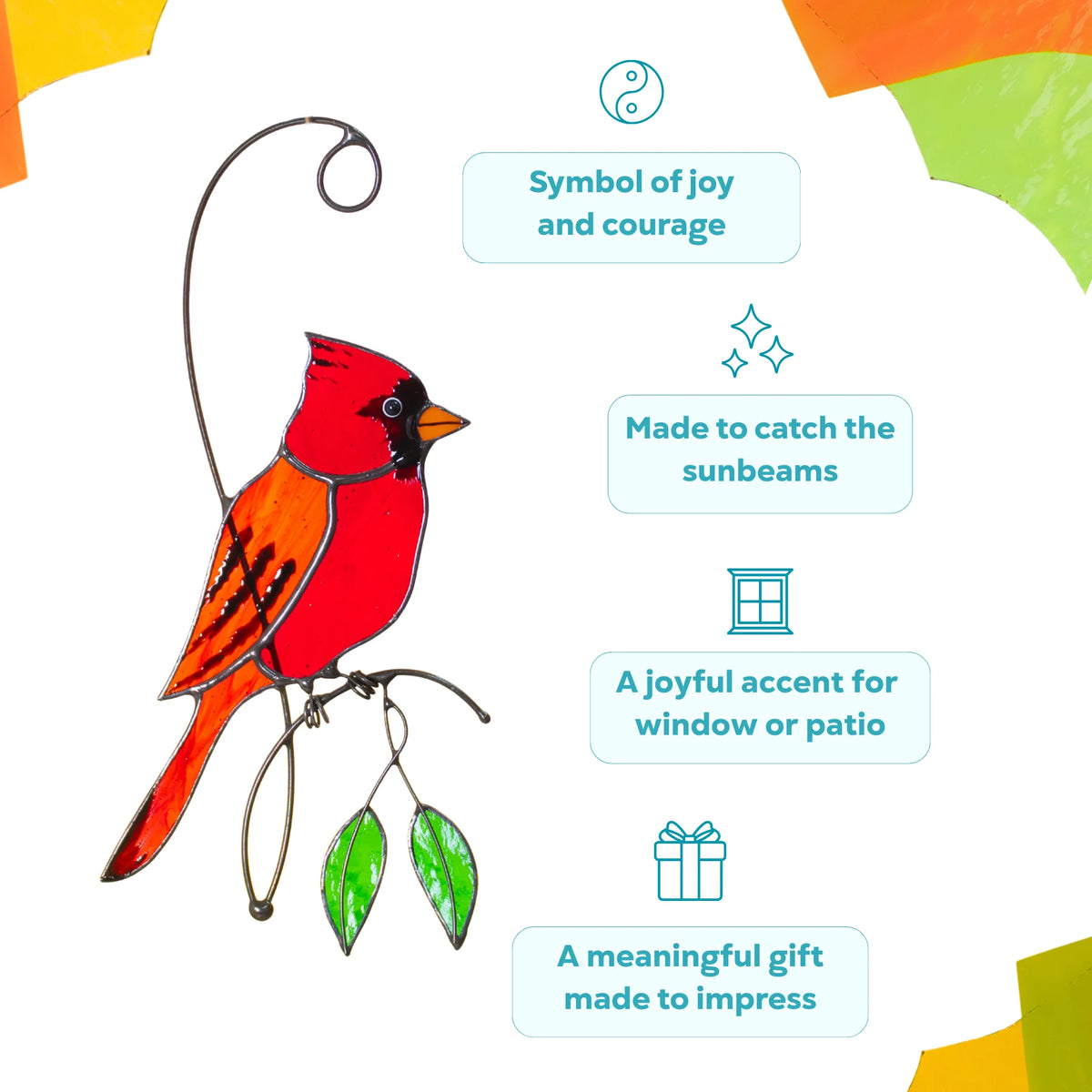 Symbol of joy and courage

Made to catch the sunbeams

A joyful accent for window or patio

A meaningful gift made to impress